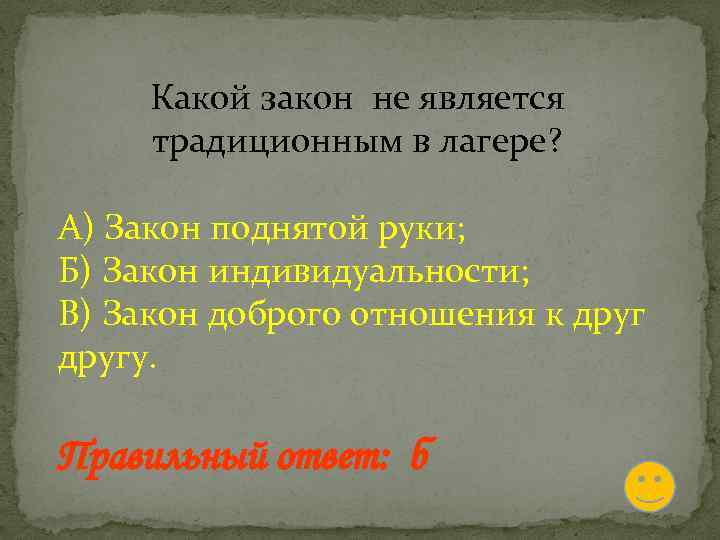 Какой закон не является традиционным в лагере?

А) Закон поднятой руки;
Б) Закон индивидуальности;
В) Закон доброго отношения к друг другу.

Правильный ответ: Б